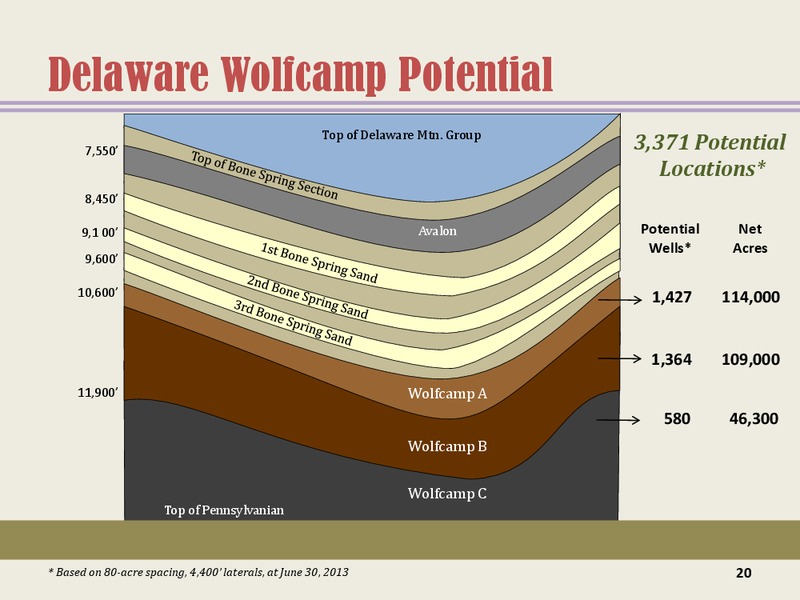 Delaware Wolfcamp Potential

7,550'

8,450'

9,1 00'

9,600'

10,600'

11,900'

Top of Delaware Mtn. Group

Top of Bone Spring Section

Avalon

1st Bone Spring Sand

2nd Bone Spring Sand

3rd Bone Spring Sand

Wolfcamp A

Wolfcamp B

Wolfcamp C

Top of Pennsylvanian

3,371 Potential Locations*

| Potential Wells* | Net Acres |
|---|---|
| 1,427 | 114,000 |
| 1,364 | 109,000 |
| 580 | 46,300 |

* Based on 80-acre spacing, 4,400' laterals, at June 30, 2013

20